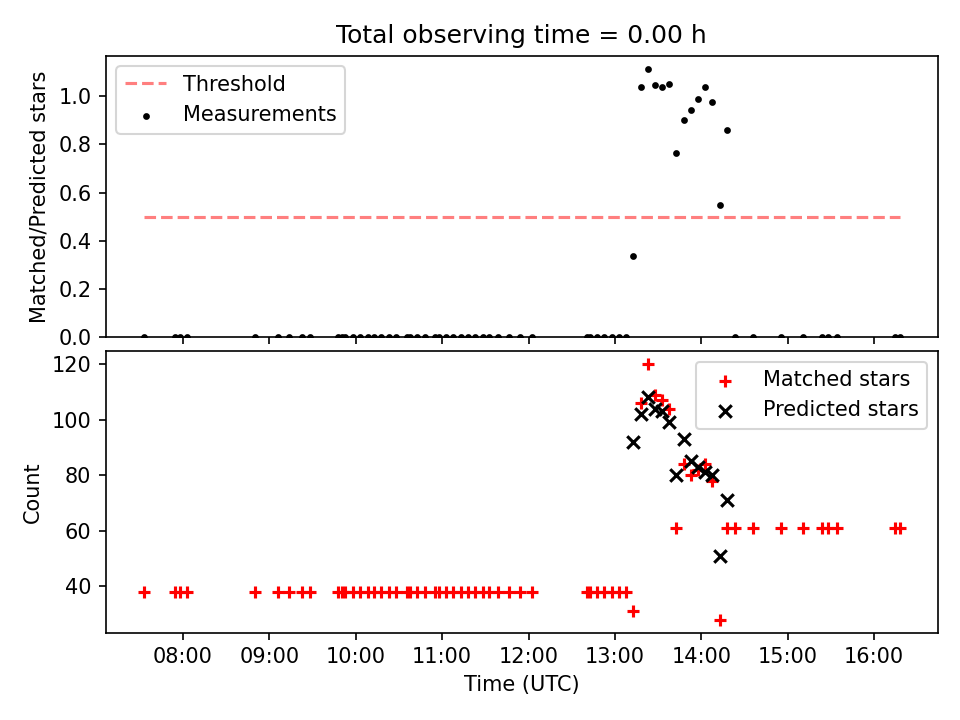 Total observing time = 0.00 h

Threshold
Measurements

Matched/Predicted stars

1.0
0.8
0.6
0.4
0.2
0.0

Matched stars
Predicted stars

Count

120
100
80
60
40

08:00 09:00 10:00 11:00 12:00 13:00 14:00 15:00 16:00

Time (UTC)